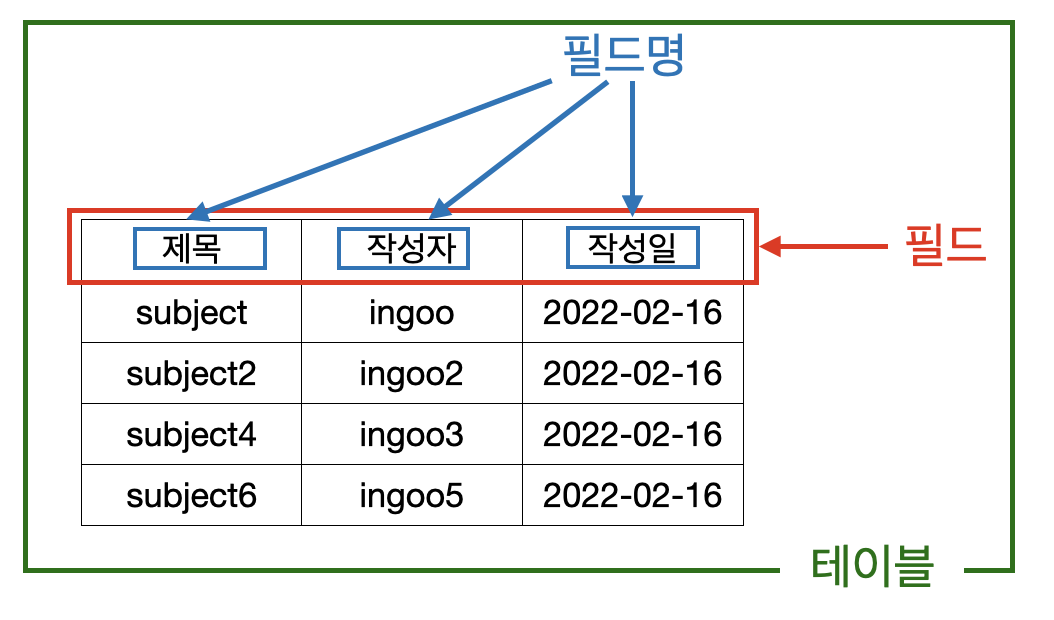 필드명

필드

| 제목 | 작성자 | 작성일 |
|---|---|---|
| subject | ingoo | 2022-02-16 |
| subject2 | ingoo2 | 2022-02-16 |
| subject4 | ingoo3 | 2022-02-16 |
| subject6 | ingoo5 | 2022-02-16 |

테이블